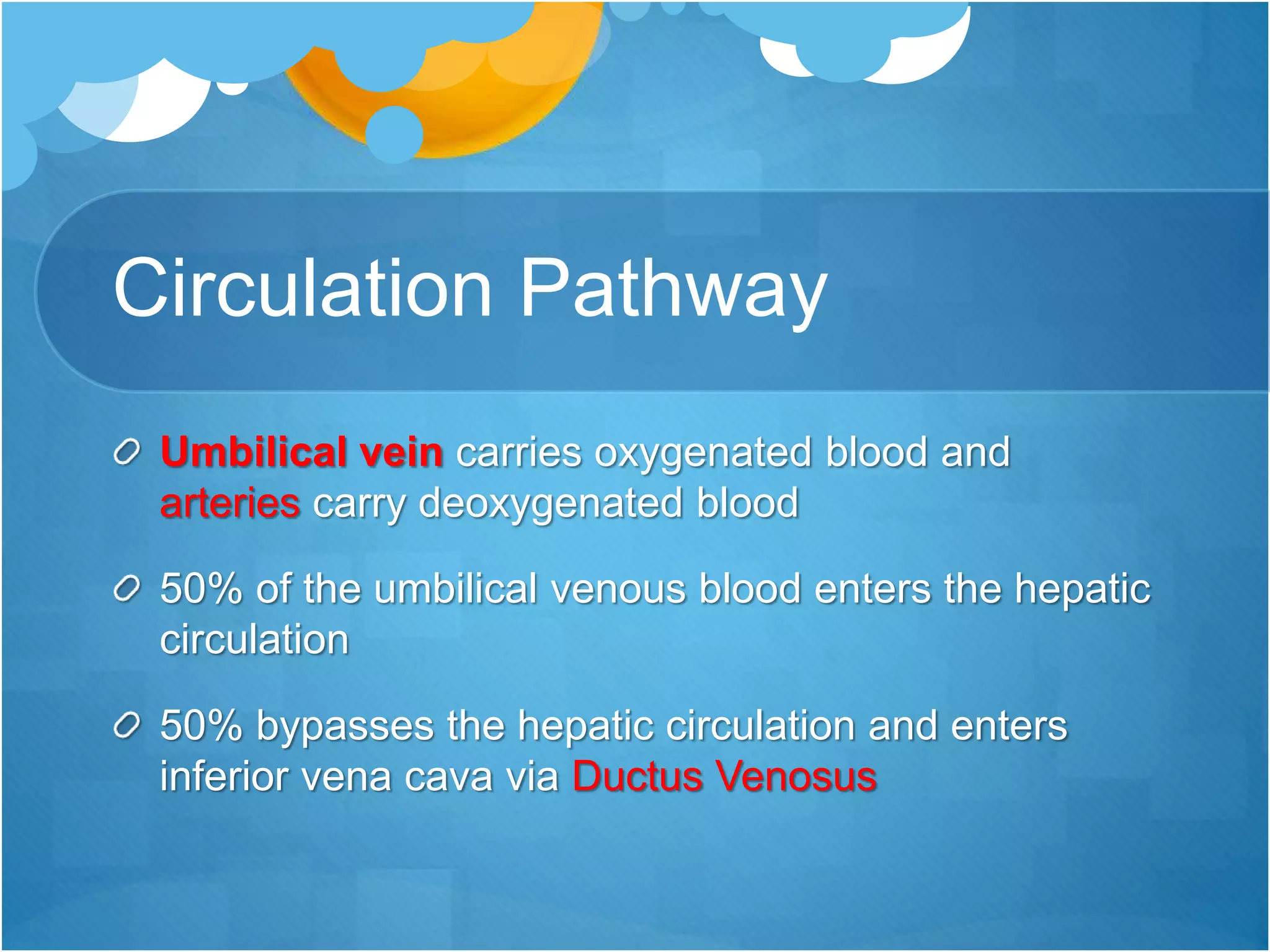 Circulation Pathway

Umbilical vein carries oxygenated blood and arteries carry deoxygenated blood

50% of the umbilical venous blood enters the hepatic circulation

50% bypasses the hepatic circulation and enters inferior vena cava via Ductus Venosus